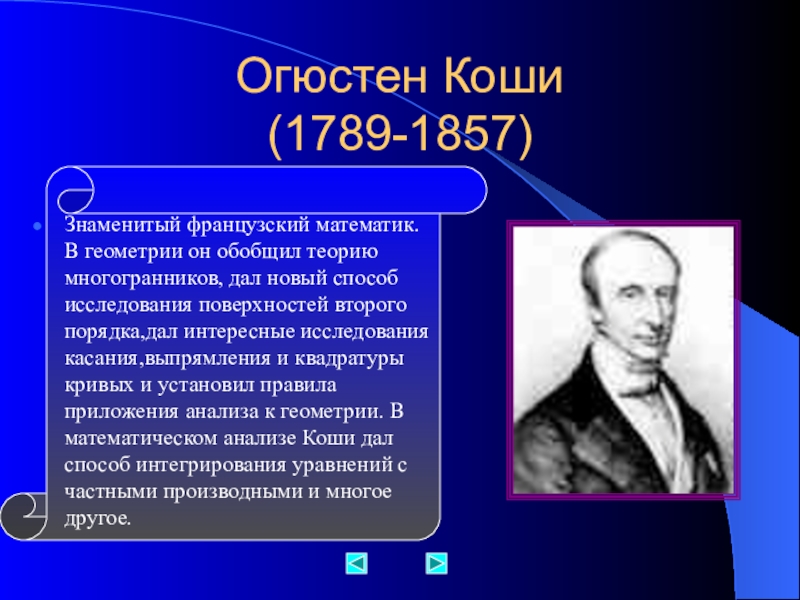 Огюстен Коши
(1789-1857)

Знаменитый французский математик. В геометрии он обобщил теорию многогранников, дал новый способ исследования поверхностей второго порядка,дал интересные исследования касания,выпрямления и квадратуры кривых и установил правила приложения анализа к геометрии. В математическом анализе Коши дал способ интегрирования уравнений с частными производными и многое другое.